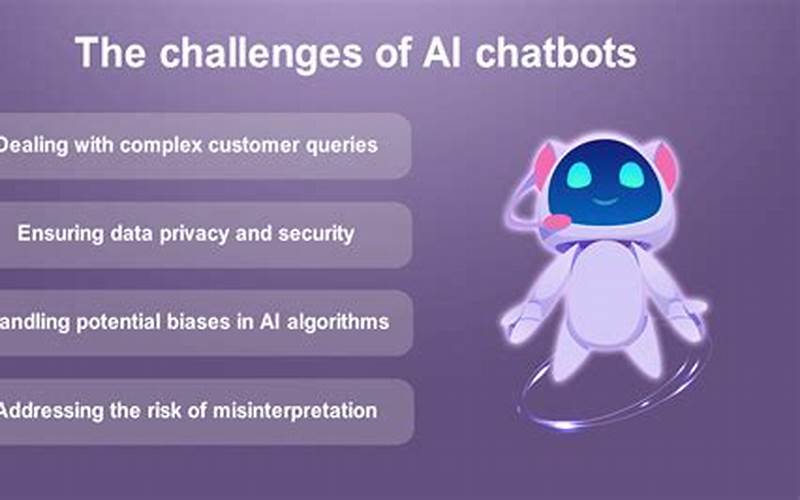 The challenges of AI chatbots

Dealing with complex customer queries

Ensuring data privacy and security

andling potential biases in AI algorithms

Addressing the risk of misinterpretation